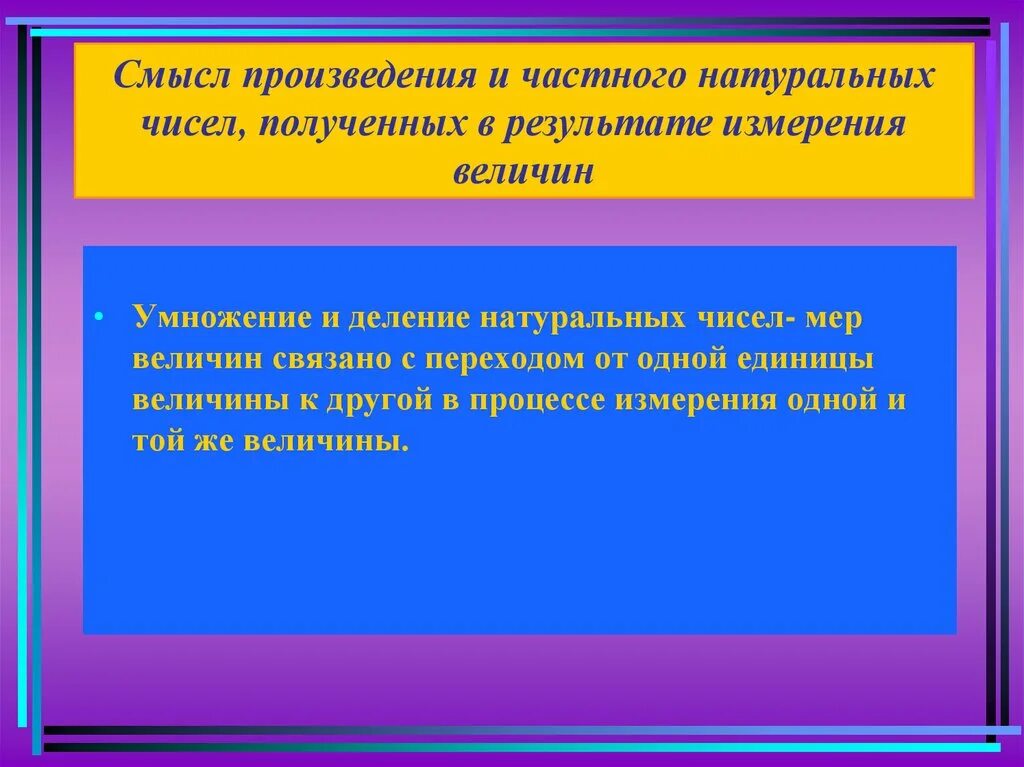 Смысл произведения и частного натуральных чисел, полученных в результате измерения величин

• Умножение и деление натуральных чисел- мер величин связано с переходом от одной единицы величины к другой в процессе измерения одной и той же величины.